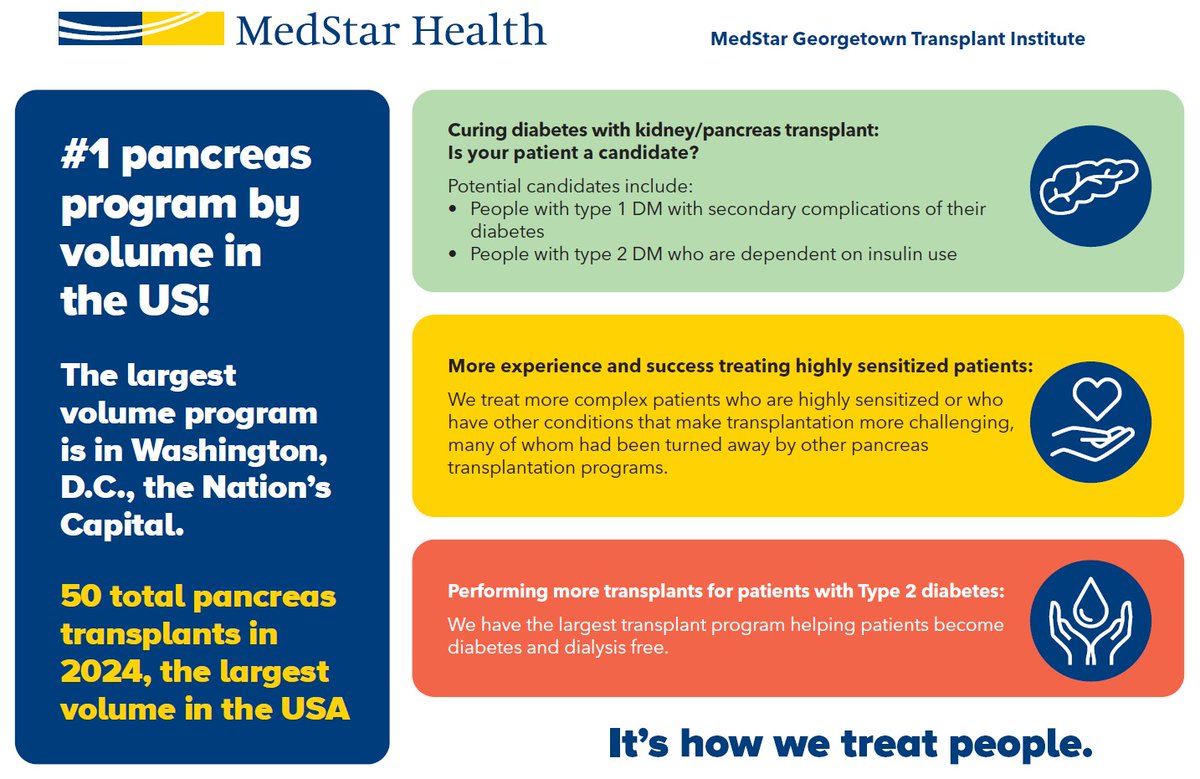 MedStar Health

MedStar Georgetown Transplant Institute

#1 pancreas program by volume in the US!

The largest volume program is in Washington, D.C., the Nation's Capital.

50 total pancreas transplants in 2024, the largest volume in the USA

Curing diabetes with kidney/pancreas transplant: Is your patient a candidate?

Potential candidates include:
• People with type 1 DM with secondary complications of their diabetes
• People with type 2 DM who are dependent on insulin use

More experience and success treating highly sensitized patients:

We treat more complex patients who are highly sensitized or who have other conditions that make transplantation more challenging, many of whom had been turned away by other pancreas transplantation programs.

Performing more transplants for patients with Type 2 diabetes:

We have the largest transplant program helping patients become diabetes and dialysis free.

It's how we treat people.